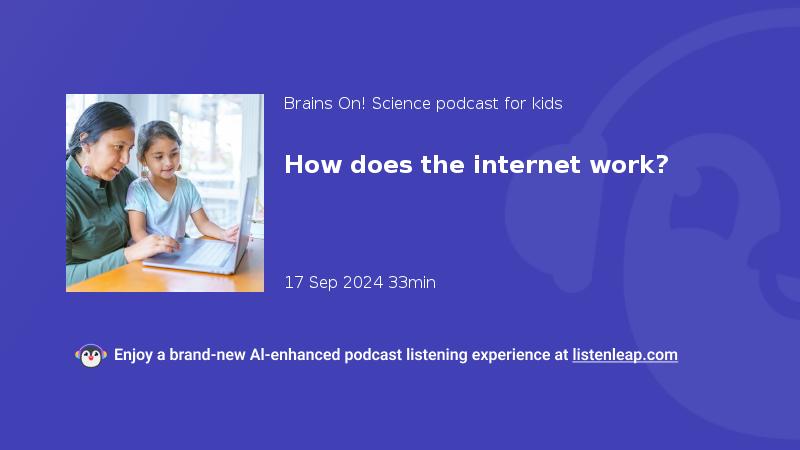 Brains On! Science podcast for kids

How does the internet work?

17 Sep 2024 33min

Enjoy a brand-new AI-enhanced podcast listening experience at listenleap.com